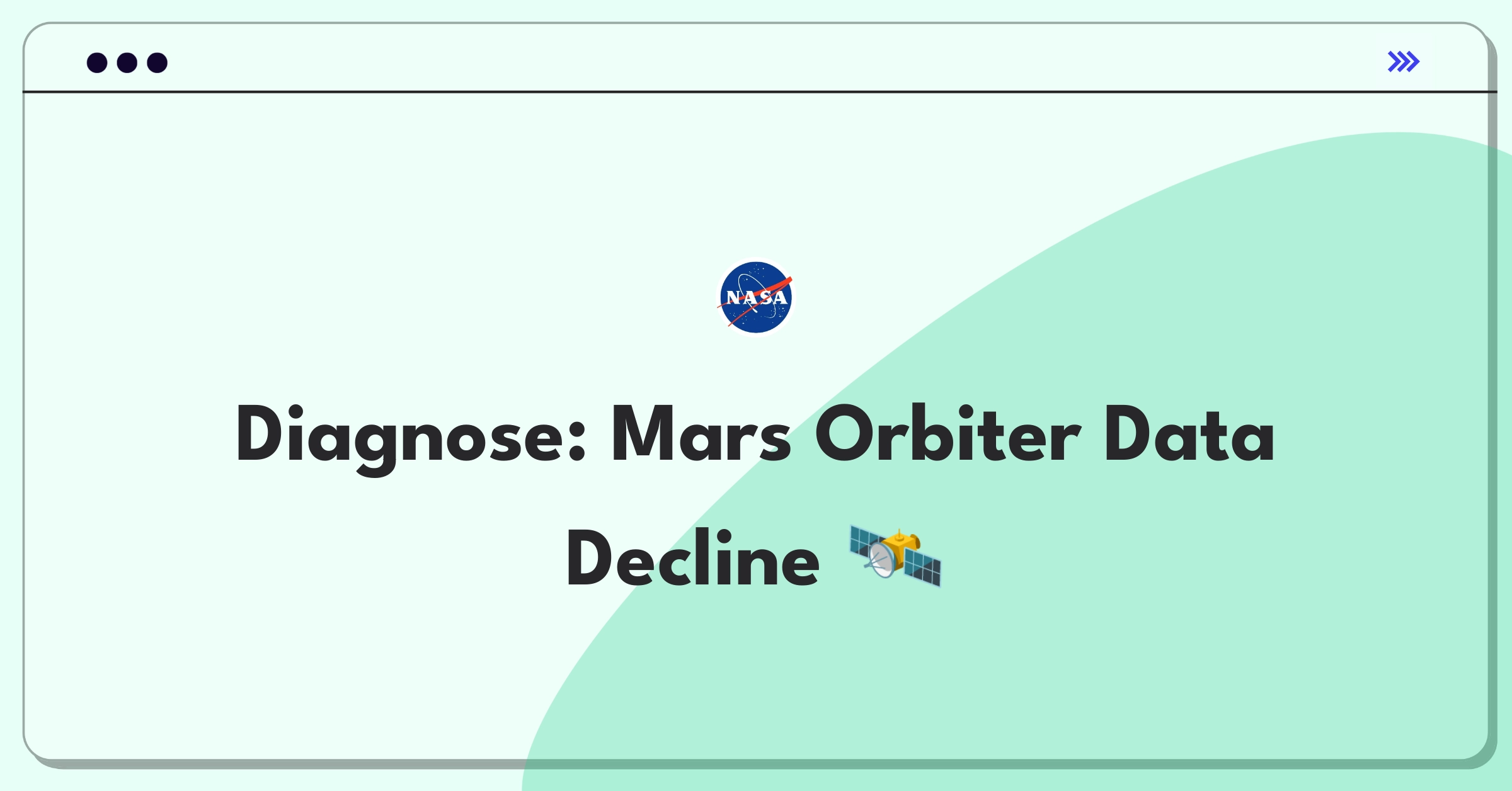 NASA

Diagnose: Mars Orbiter Data Decline 🛰️